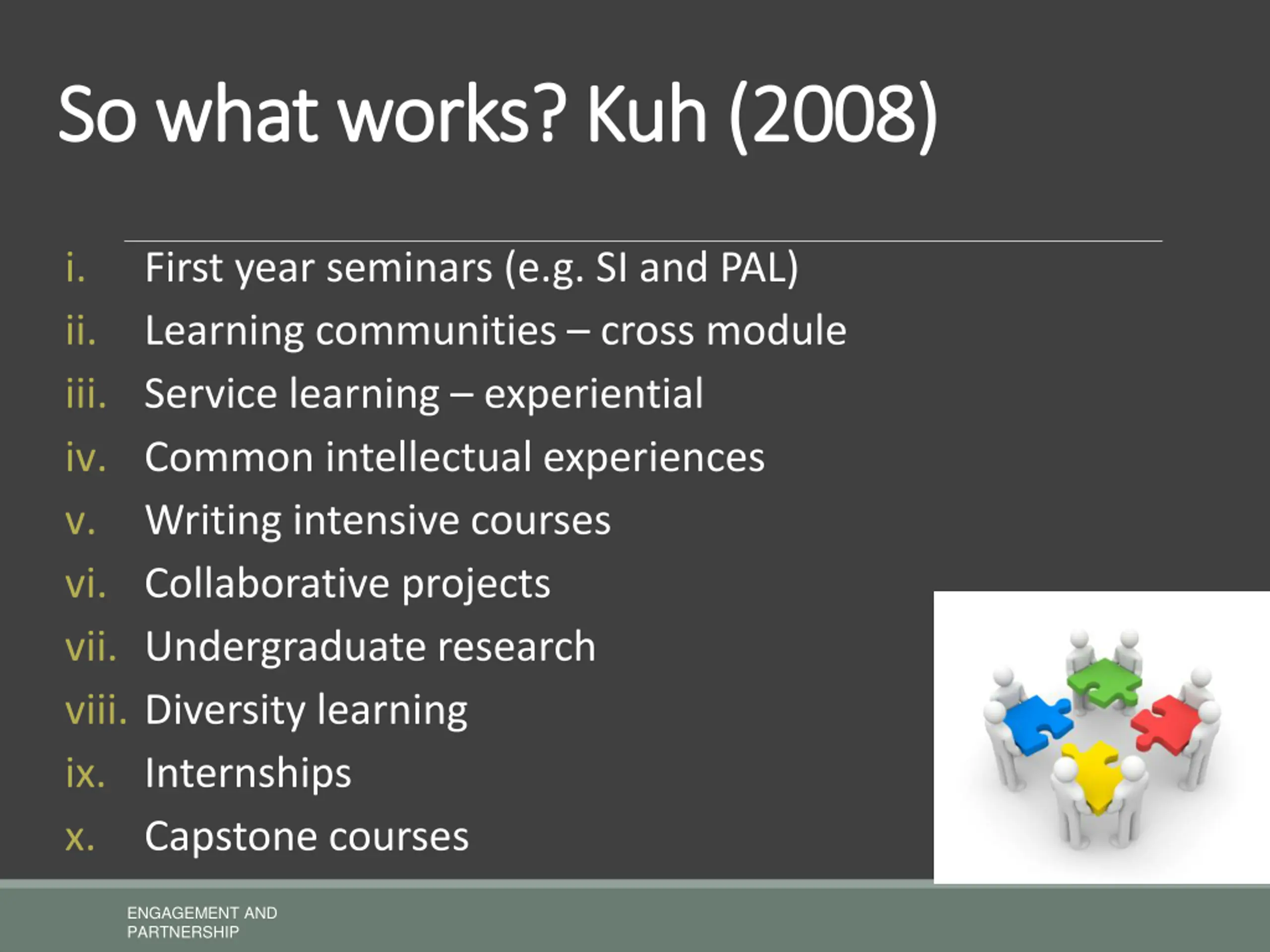 So what works? Kuh (2008)

i. First year seminars (e.g. SI and PAL)
ii. Learning communities – cross module
iii. Service learning – experiential
iv. Common intellectual experiences
v. Writing intensive courses
vi. Collaborative projects
vii. Undergraduate research
viii. Diversity learning
ix. Internships
x. Capstone courses

ENGAGEMENT AND PARTNERSHIP